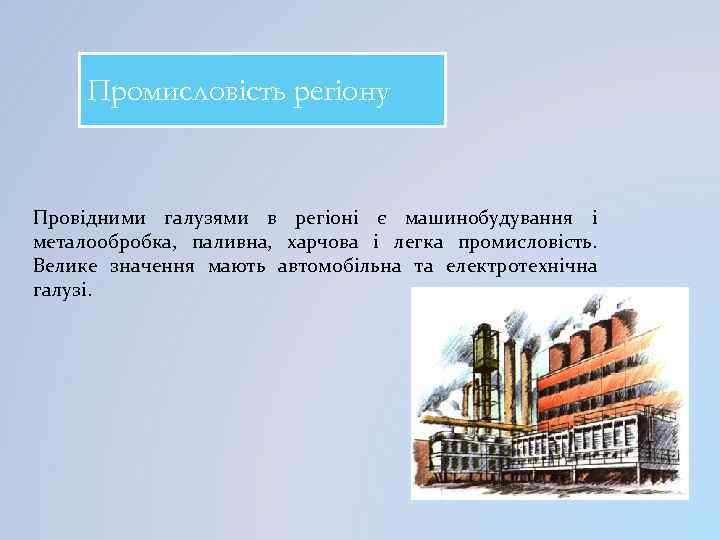 Промисловість регіону

Провідними галузями в регіоні є машинобудування і металообробка, паливна, харчова і легка промисловість. Велике значення мають автомобільна та електротехнічна галузі.